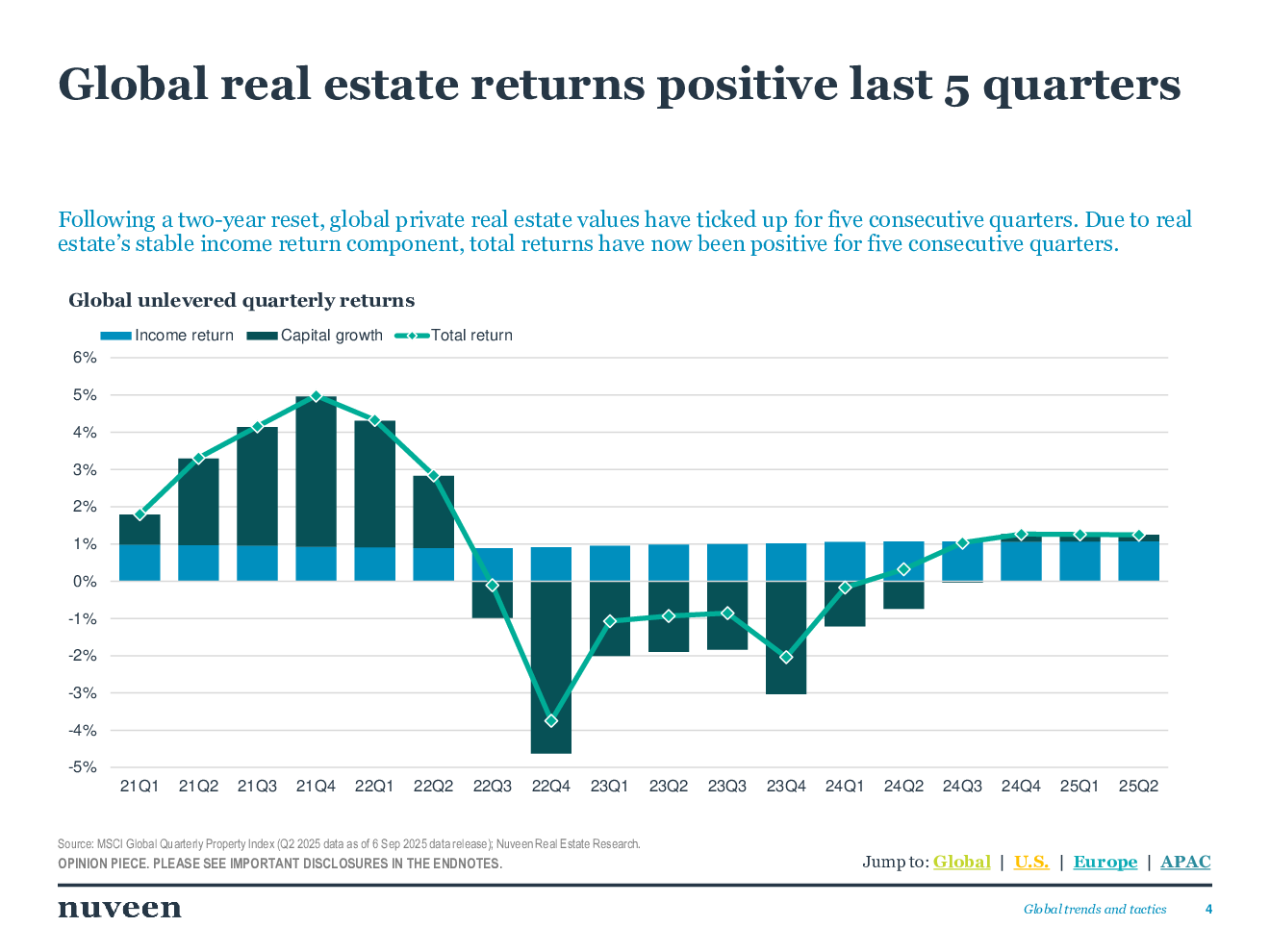 Global real estate returns positive last 5 quarters

Following a two-year reset, global private real estate values have ticked up for five consecutive quarters. Due to real estate's stable income return component, total returns have now been positive for five consecutive quarters.

Global unlevered quarterly returns

Income return Capital growth Total return

6%
5%
4%
3%
2%
1%
0%
-1%
-2%
-3%
-4%
-5%

21Q1 21Q2 21Q3 21Q4 22Q1 22Q2 22Q3 22Q4 23Q1 23Q2 23Q3 23Q4 24Q1 24Q2 24Q3 24Q4 25Q1 25Q2

Source: MSCI Global Quarterly Property Index (Q2 2025 data as of 6 Sep 2025 data release); Nuveen Real Estate Research.
OPINION PIECE. PLEASE SEE IMPORTANT DISCLOSURES IN THE ENDNOTES.

Jump to: Global | U.S. | Europe | APAC

nuveen

Global trends and tactics 4